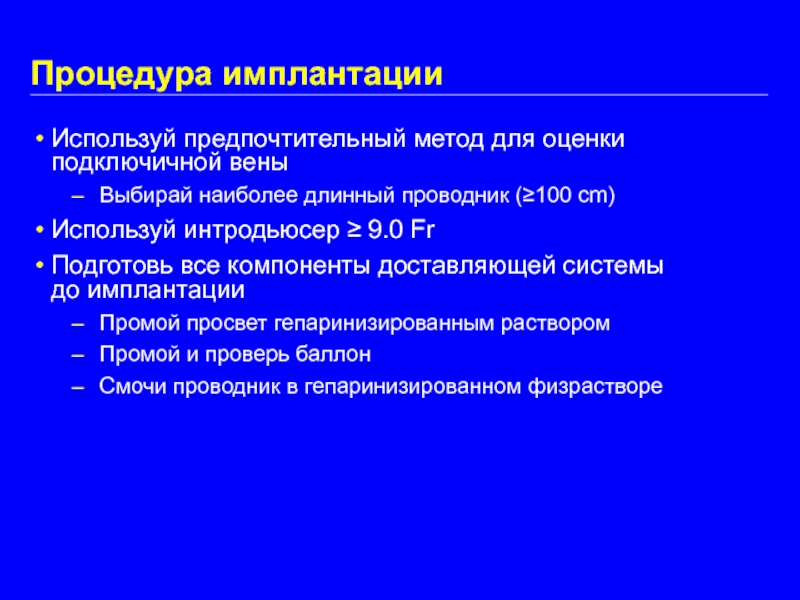 Процедура имплантации

• Используй предпочтительный метод для оценки подключичной вены

– Выбирай наиболее длинный проводник (≥100 cm)

• Используй интродьюсер ≥ 9.0 Fr

• Подготовь все компоненты доставляющей системы до имплантации

– Промой просвет гепаринизированным раствором

– Промой и проверь баллон

– Смочи проводник в гепаринизированном физрастворе